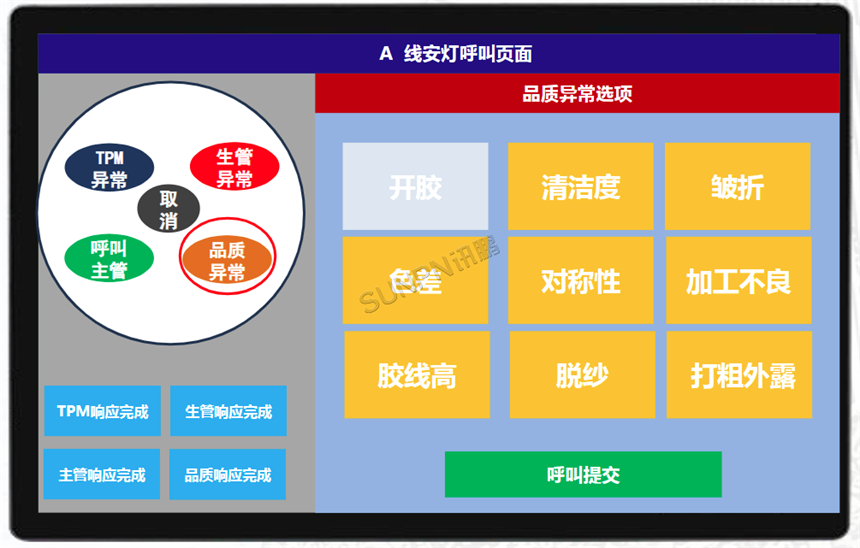 A 线安灯呼叫页面

TPM 异常

生管 异常

取消

呼叫 主管

品质 异常

TPM响应完成

生管响应完成

主管响应完成

品质响应完成

品质异常选项

开胶

清洁度

皱折

色差

对称性

加工不良

胶线高

脱纱

打粗外露

呼叫提交

SUNPN讯鹏